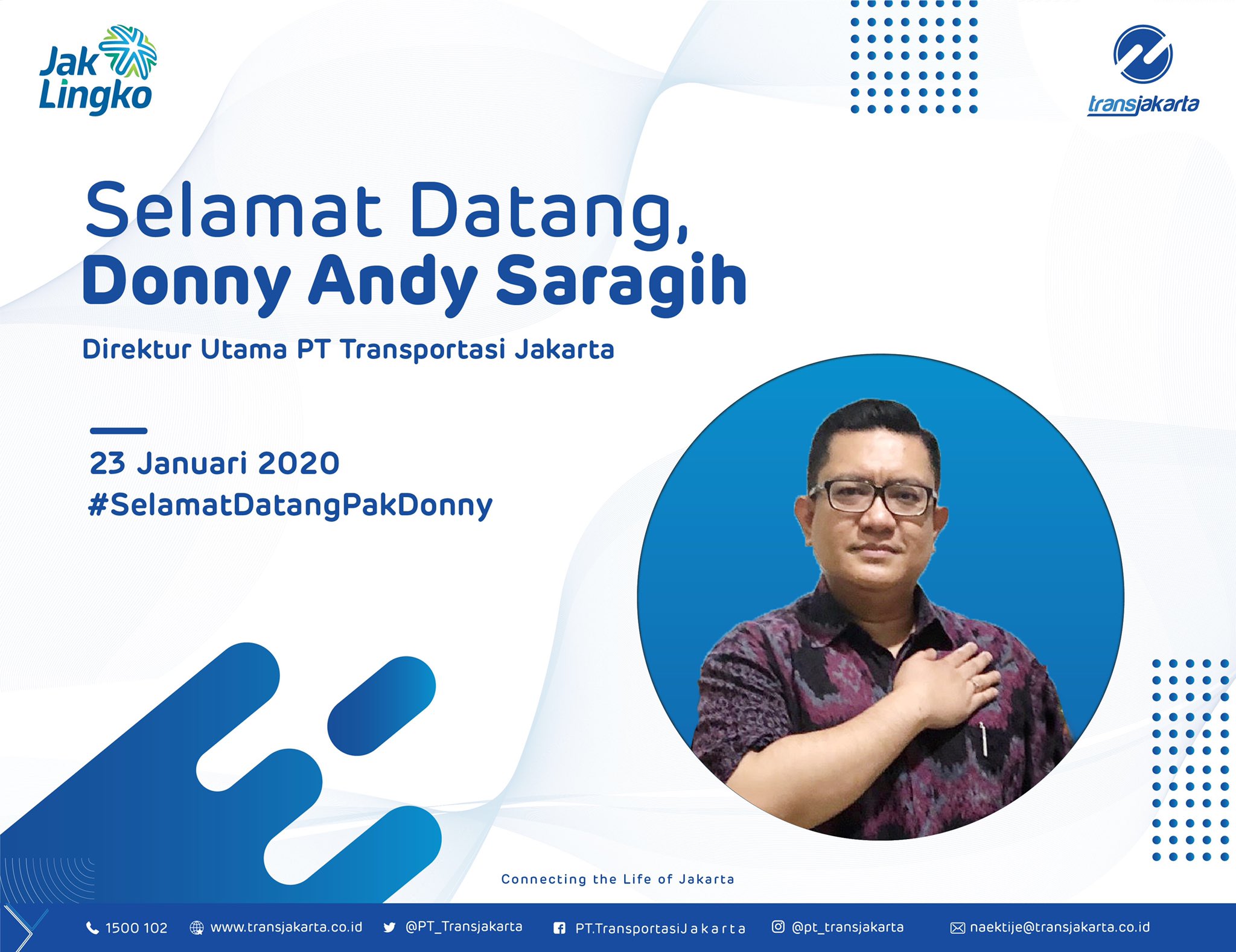 Jak Lingko

transjakarta

Selamat Datang,
Donny Andy Saragih

Direktur Utama PT Transportasi Jakarta

23 Januari 2020
#SelamatDatangPakDonny

Connecting the Life of Jakarta

1500 102 www.transjakarta.co.id @PT_Transjakarta PT.TransportasiJakarta @pt_transjakarta naektije@transjakarta.co.id